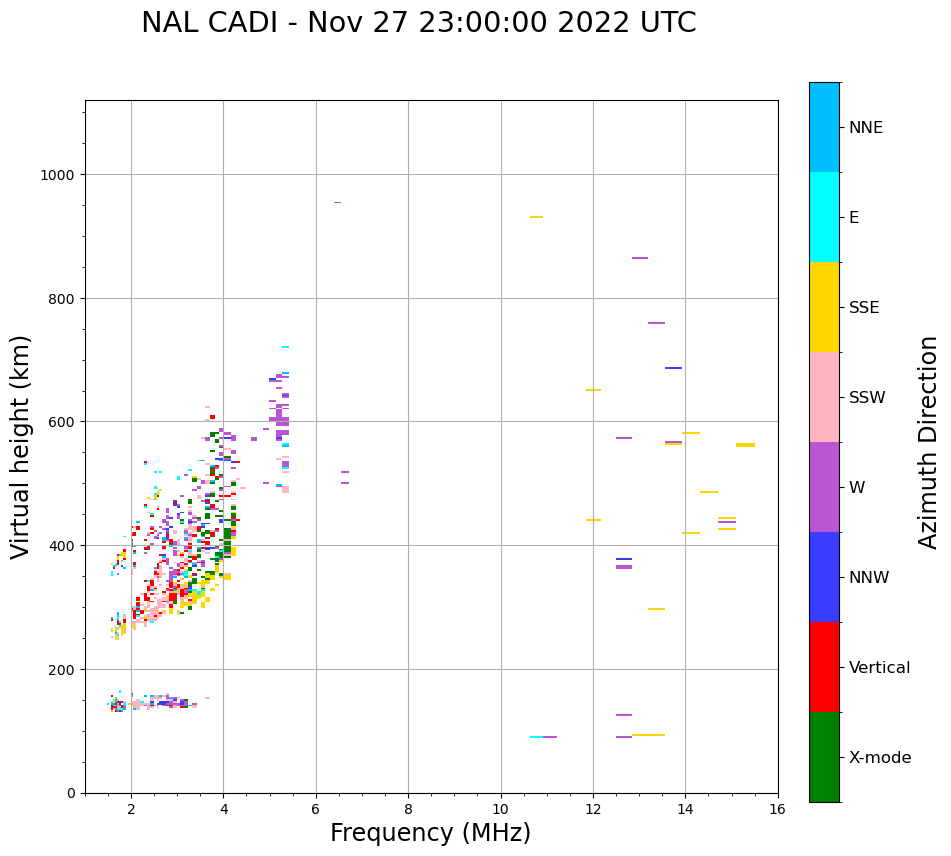 NAL CADI - Nov 27 23:00:00 2022 UTC

Virtual height (km)

1000
800
600
400
200
0

2
4
6
8
10
12
14
16

Frequency (MHz)

NNE
E
SSE
SSW
W
NNW
Vertical
X-mode

Azimuth Direction